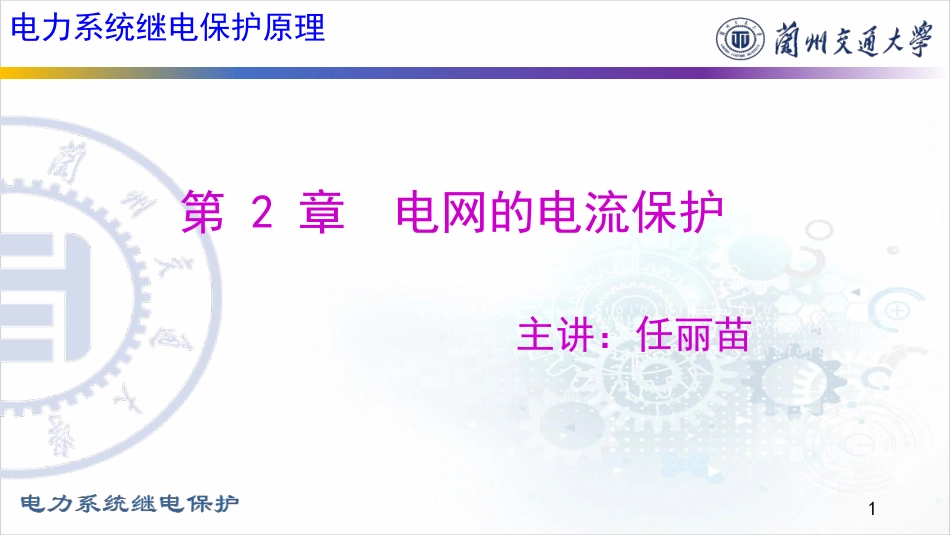 电力系统继电保护原理

蘭州交通大學

第 2 章　电网的电流保护

主讲：任丽苗

电力系统继电保护

1